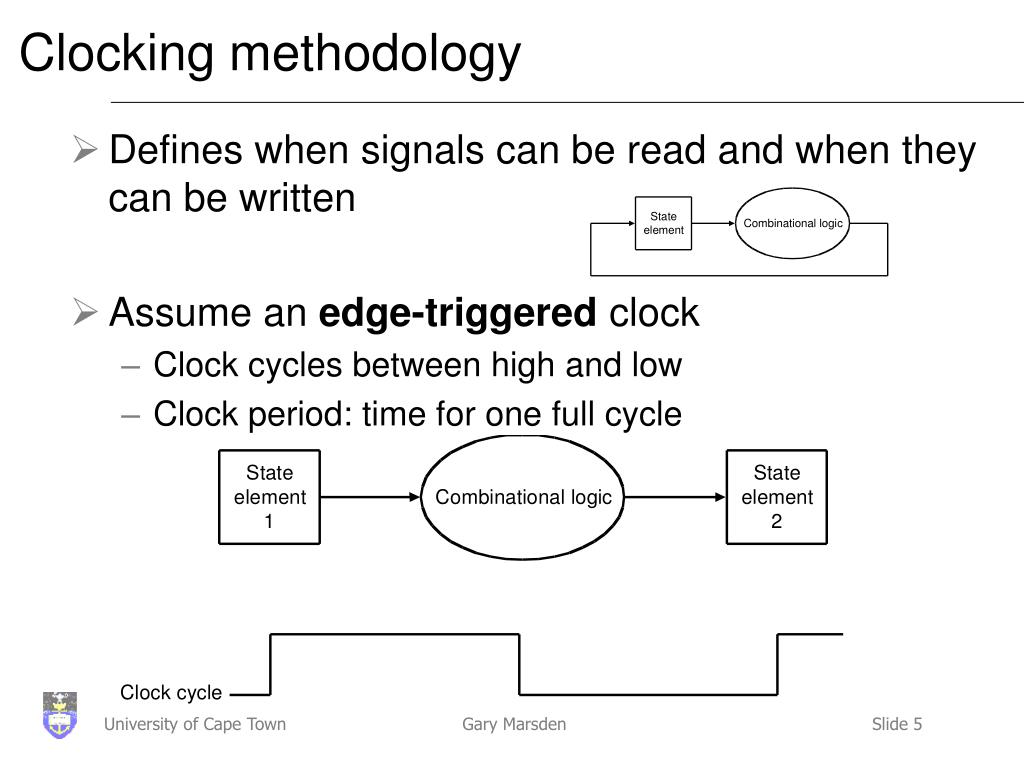 Clocking methodology

➢ Defines when signals can be read and when they can be written

State element

Combinational logic

➢ Assume an **edge-triggered** clock

– Clock cycles between high and low

– Clock period: time for one full cycle

State element 1

Combinational logic

State element 2

Clock cycle

University of Cape Town

Gary Marsden

Slide 5